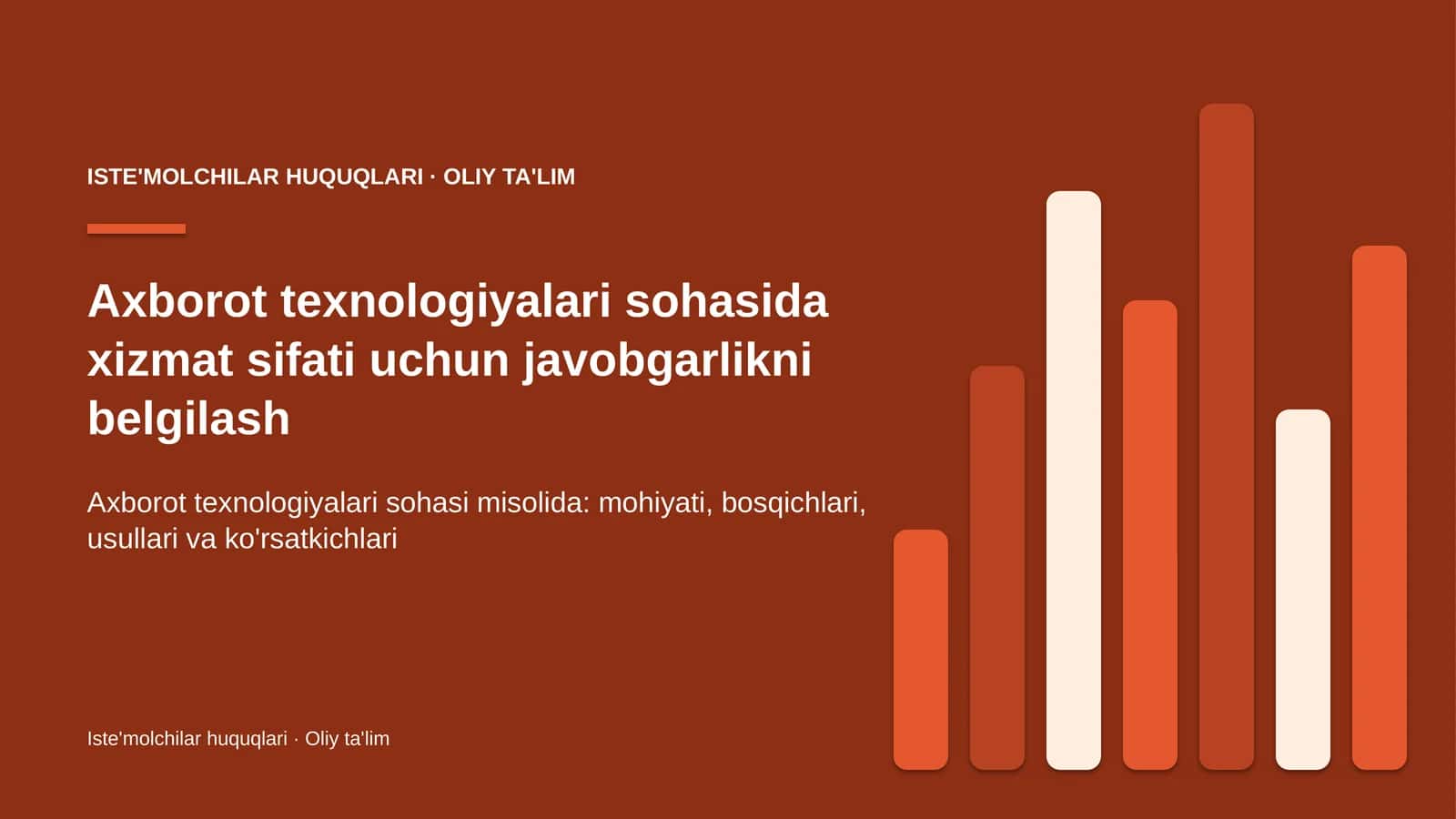 ISTE'MOLCHILAR HUQUQLARI · OLIY TA'LIM

Axborot texnologiyalari sohasida xizmat sifati uchun javobgarlikni belgilash

Axborot texnologiyalari sohasi misolida: mohiyati, bosqichlari, usullari va ko'rsatkichlari

Iste'molchilar huquqlari · Oliy ta'lim